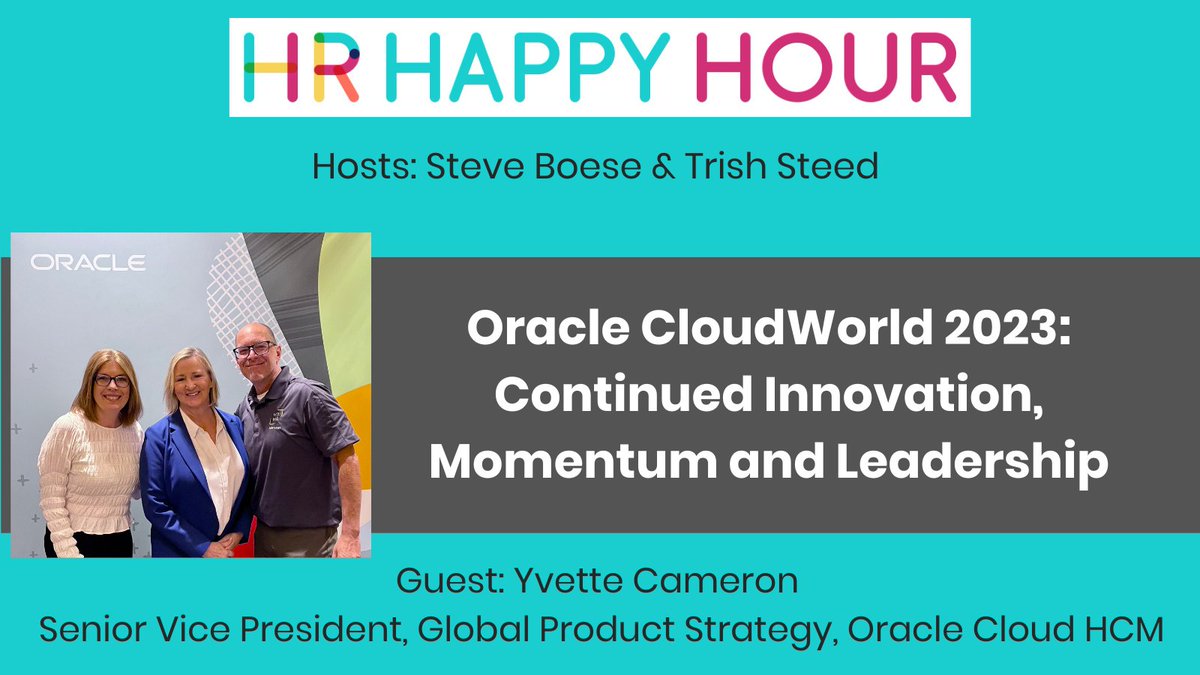 HR HAPPY HOUR

Hosts: Steve Boese & Trish Steed

ORACLE

Oracle CloudWorld 2023: Continued Innovation, Momentum and Leadership

Guest: Yvette Cameron
Senior Vice President, Global Product Strategy, Oracle Cloud HCM